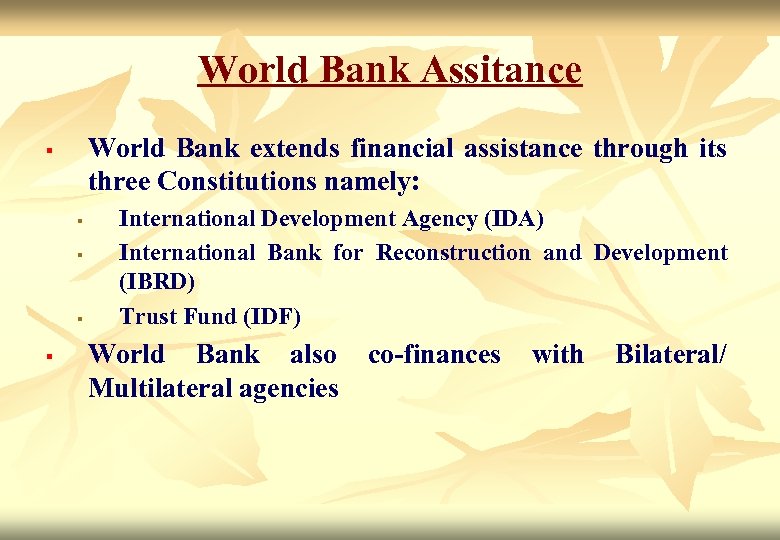 World Bank Assitance

▪ World Bank extends financial assistance through its three Constitutions namely:

▪ International Development Agency (IDA)
▪ International Bank for Reconstruction and Development (IBRD)
▪ Trust Fund (IDF)

▪ World Bank also co-finances with Bilateral/ Multilateral agencies